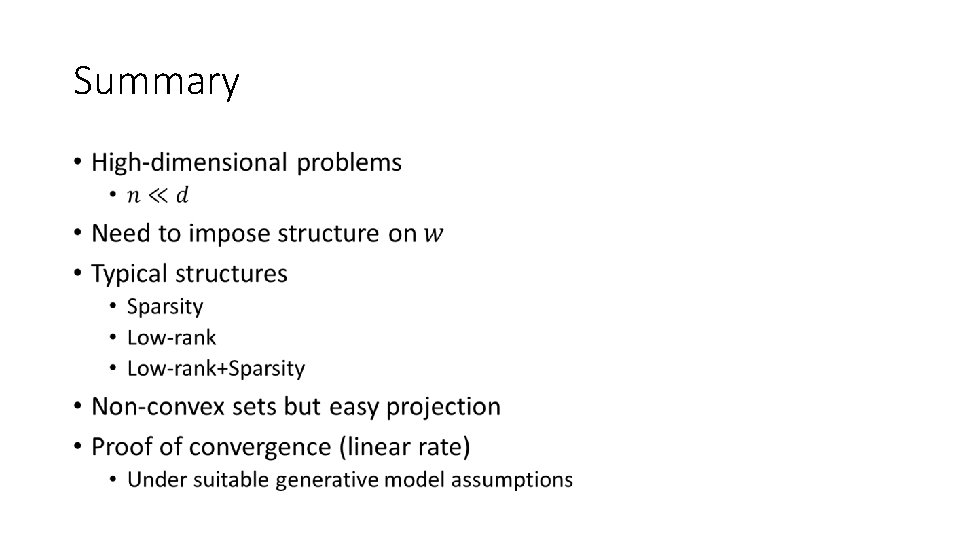 Summary

• High-dimensional problems
  • $n \ll d$
• Need to impose structure on $w$
• Typical structures
  • Sparsity
  • Low-rank
  • Low-rank+Sparsity
• Non-convex sets but easy projection
• Proof of convergence (linear rate)
  • Under suitable generative model assumptions